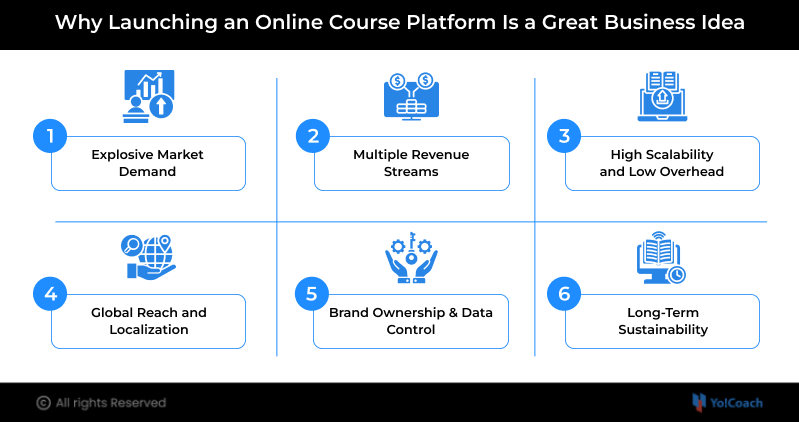 Why Launching an Online Course Platform Is a Great Business Idea

1
Explosive Market Demand

2
Multiple Revenue Streams

3
High Scalability and Low Overhead

4
Global Reach and Localization

5
Brand Ownership & Data Control

6
Long-Term Sustainability

© All rights Reserved

Yo!Coach